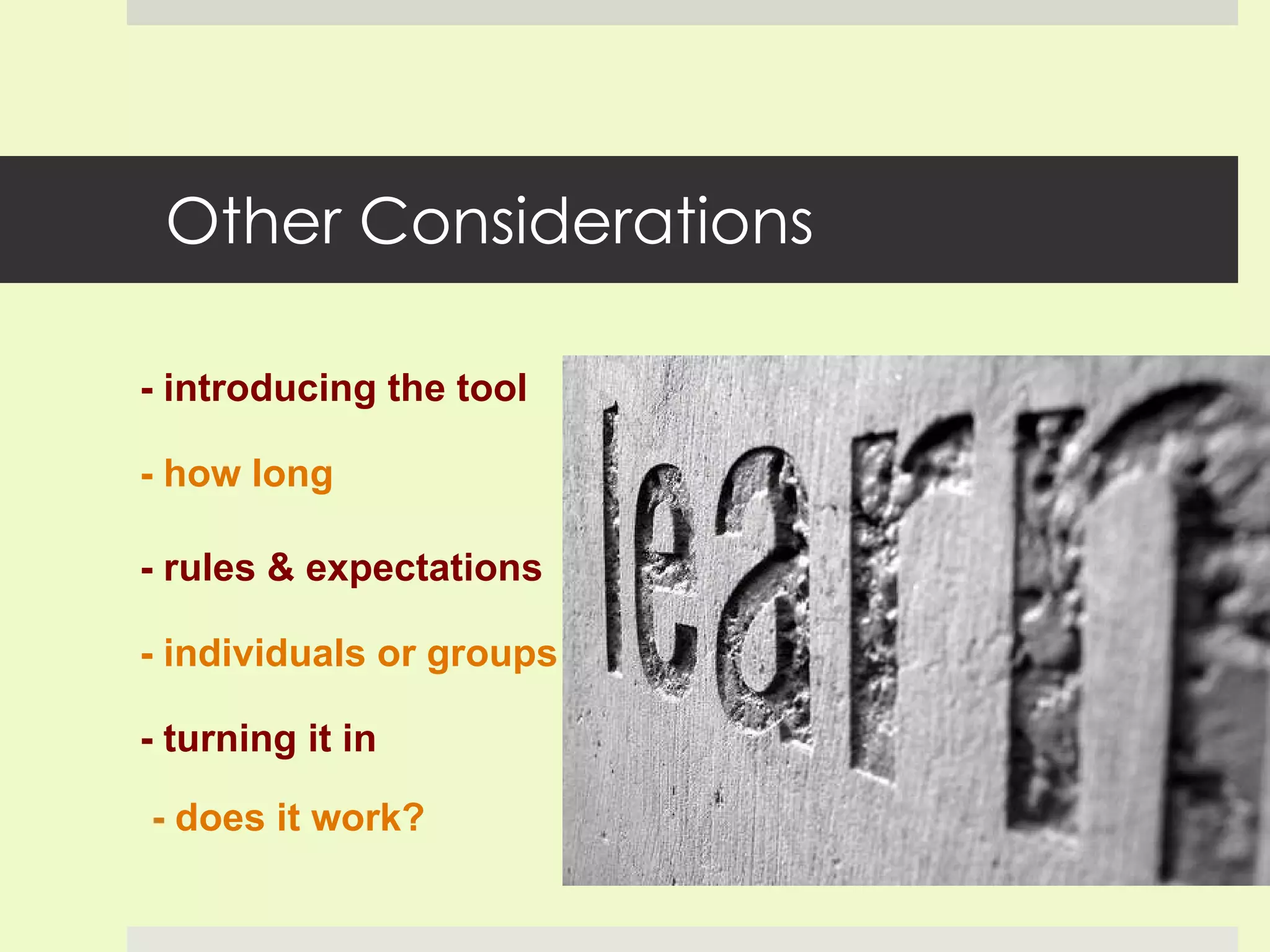 Other Considerations

- introducing the tool

- how long

- rules & expectations

- individuals or groups

- turning it in

- does it work?

learn